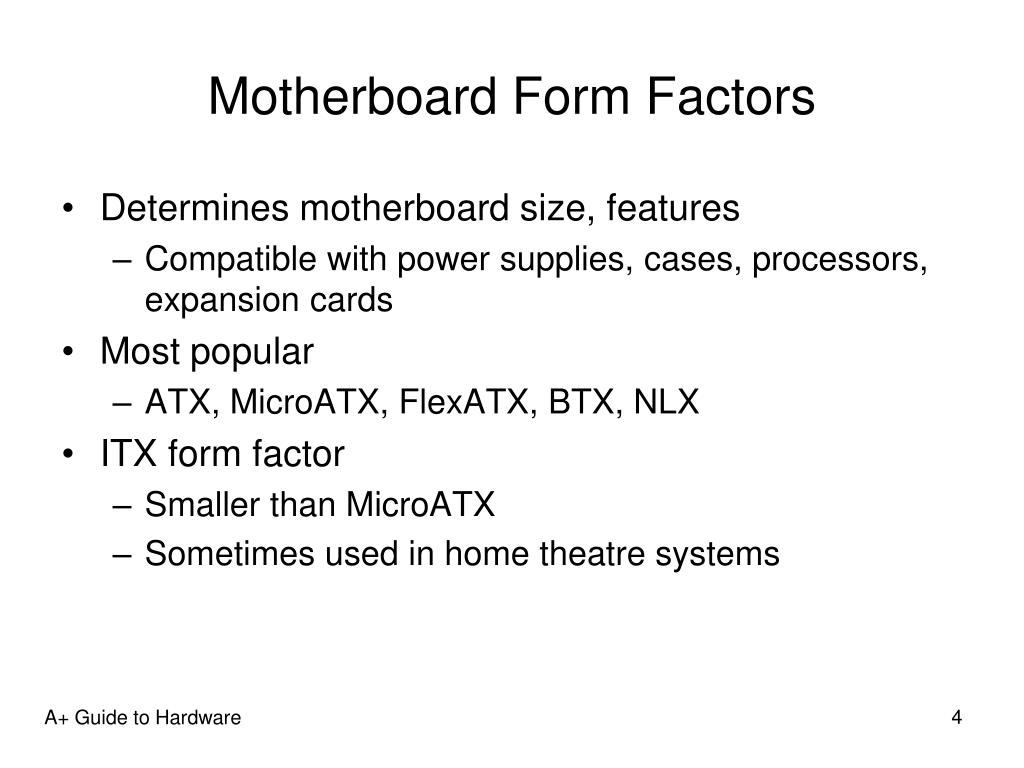 Motherboard Form Factors

• Determines motherboard size, features
– Compatible with power supplies, cases, processors, expansion cards
• Most popular
– ATX, MicroATX, FlexATX, BTX, NLX
• ITX form factor
– Smaller than MicroATX
– Sometimes used in home theatre systems

A+ Guide to Hardware

4